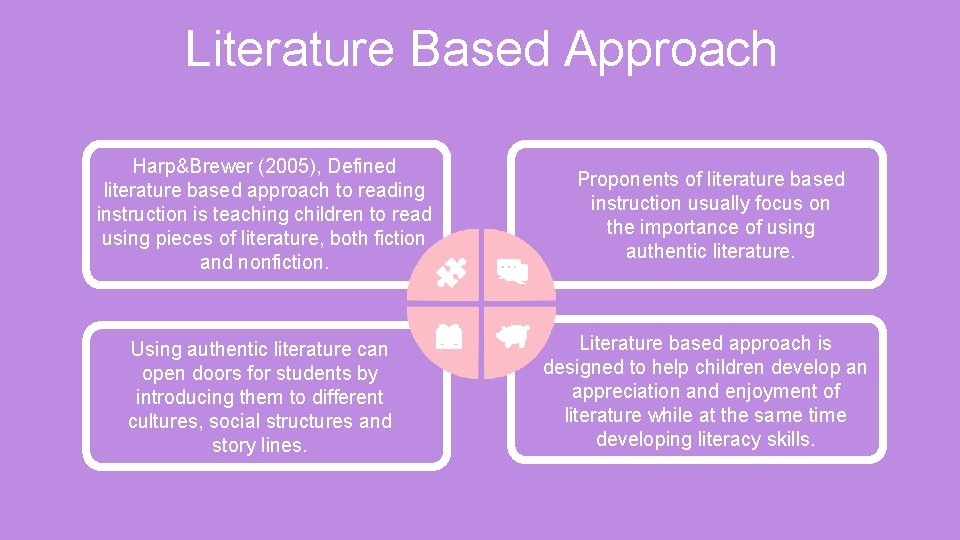 Literature Based Approach

Harp&Brewer (2005), Defined literature based approach to reading instruction is teaching children to read using pieces of literature, both fiction and nonfiction.

Proponents of literature based instruction usually focus on the importance of using authentic literature.

Using authentic literature can open doors for students by introducing them to different cultures, social structures and story lines.

Literature based approach is designed to help children develop an appreciation and enjoyment of literature while at the same time developing literacy skills.